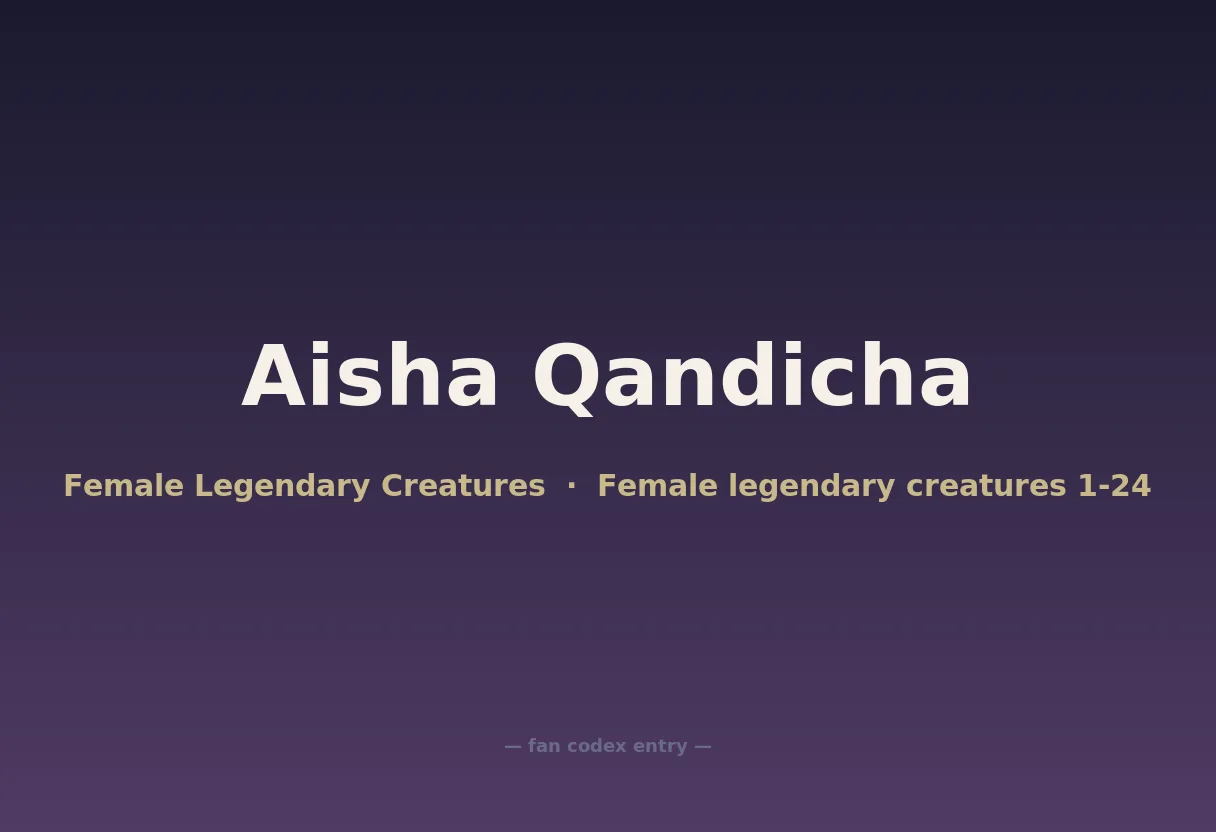 Aisha Qandicha

Female Legendary Creatures · Female legendary creatures 1-24

— fan codex entry —